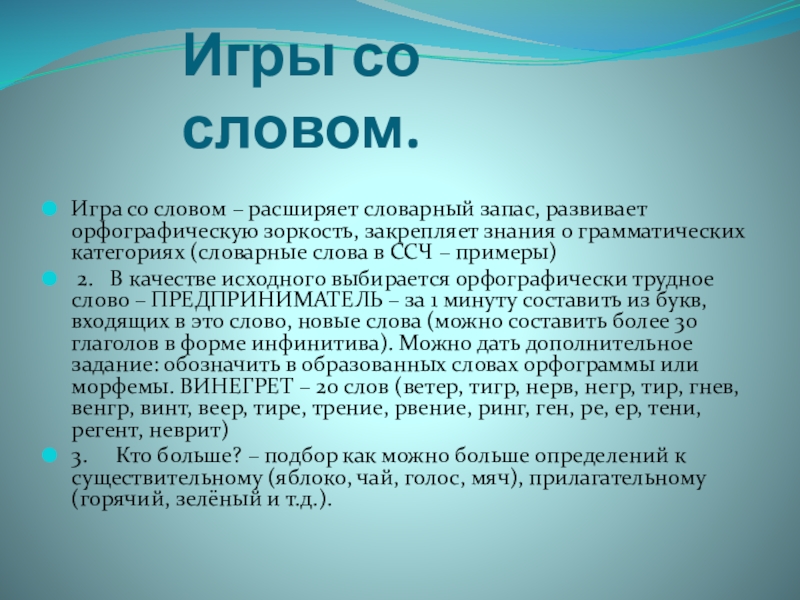 Игры со словом.

Игра со словом – расширяет словарный запас, развивает орфографическую зоркость, закрепляет знания о грамматических категориях (словарные слова в ССЧ – примеры)

2. В качестве исходного выбирается орфографически трудное слово – ПРЕДПРИНИМАТЕЛЬ – за 1 минуту составить из букв, входящих в это слово, новые слова (можно составить более 30 глаголов в форме инфинитива). Можно дать дополнительное задание: обозначить в образованных словах орфограммы или морфемы. ВИНЕГРЕТ – 20 слов (ветер, тигр, нерв, негр, тир, гнев, венгр, винт, веер, тире, трение, рвение, ринг, ген, ре, ер, тени, регент, неврит)

3. Кто больше? – подбор как можно больше определений к существительному (яблоко, чай, голос, мяч), прилагательному (горячий, зелёный и т.д.).